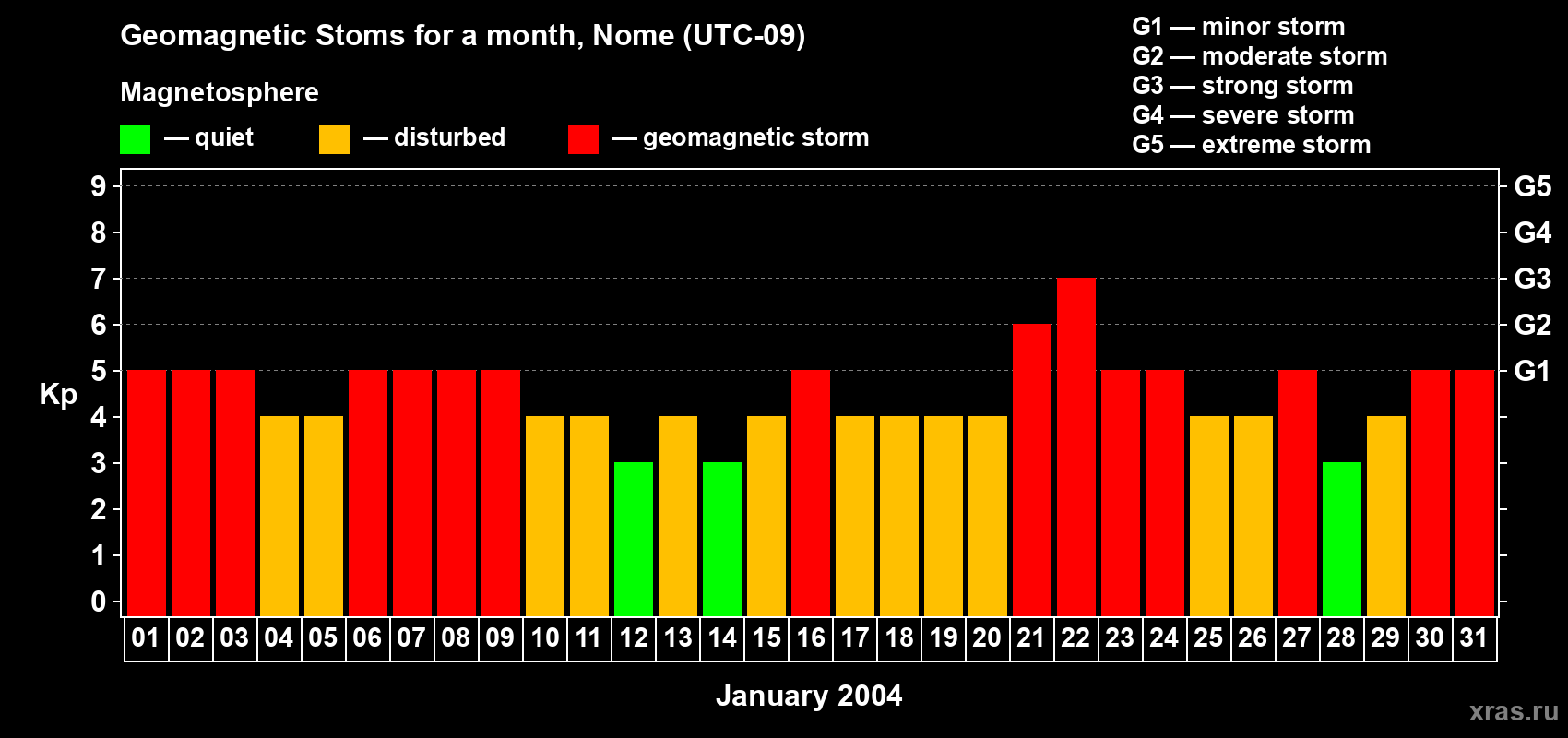 Geomagnetic Stoms for a month, Nome (UTC-09)

Magnetosphere

— quiet — disturbed — geomagnetic storm

G1 — minor storm
G2 — moderate storm
G3 — strong storm
G4 — severe storm
G5 — extreme storm

Kp

9
8
7
6
5
4
3
2
1
0

G5
G4
G3
G2
G1

01 02 03 04 05 06 07 08 09 10 11 12 13 14 15 16 17 18 19 20 21 22 23 24 25 26 27 28 29 30 31

January 2004

xras.ru